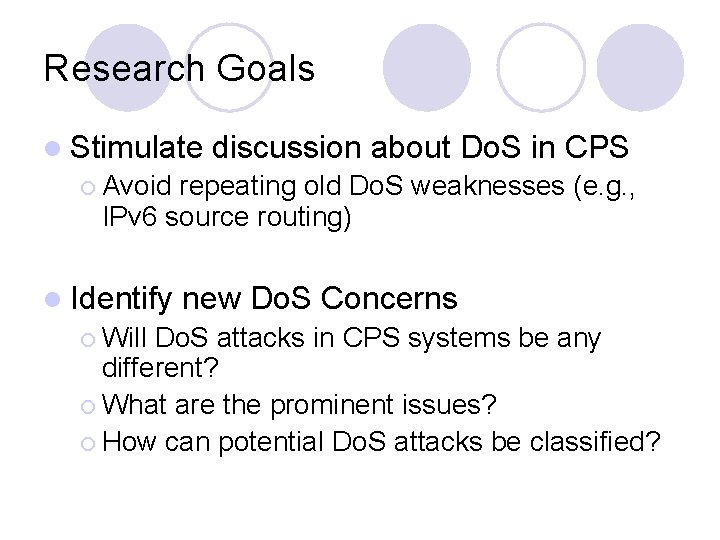 Research Goals

Stimulate discussion about DoS in CPS

Avoid repeating old DoS weaknesses (e.g., IPv6 source routing)

Identify new DoS Concerns

Will DoS attacks in CPS systems be any different?

What are the prominent issues?

How can potential DoS attacks be classified?